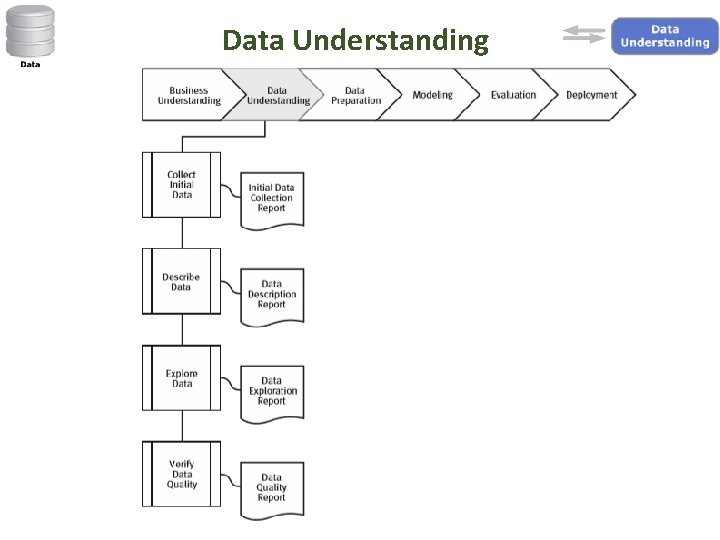 Data

Data Understanding

Data Understanding

Business Understanding

Data Understanding

Data Preparation

Modeling

Evaluation

Deployment

Collect Initial Data

Initial Data Collection Report

Describe Data

Data Description Report

Explore Data

Data Exploration Report

Verify Data Quality

Data Quality Report